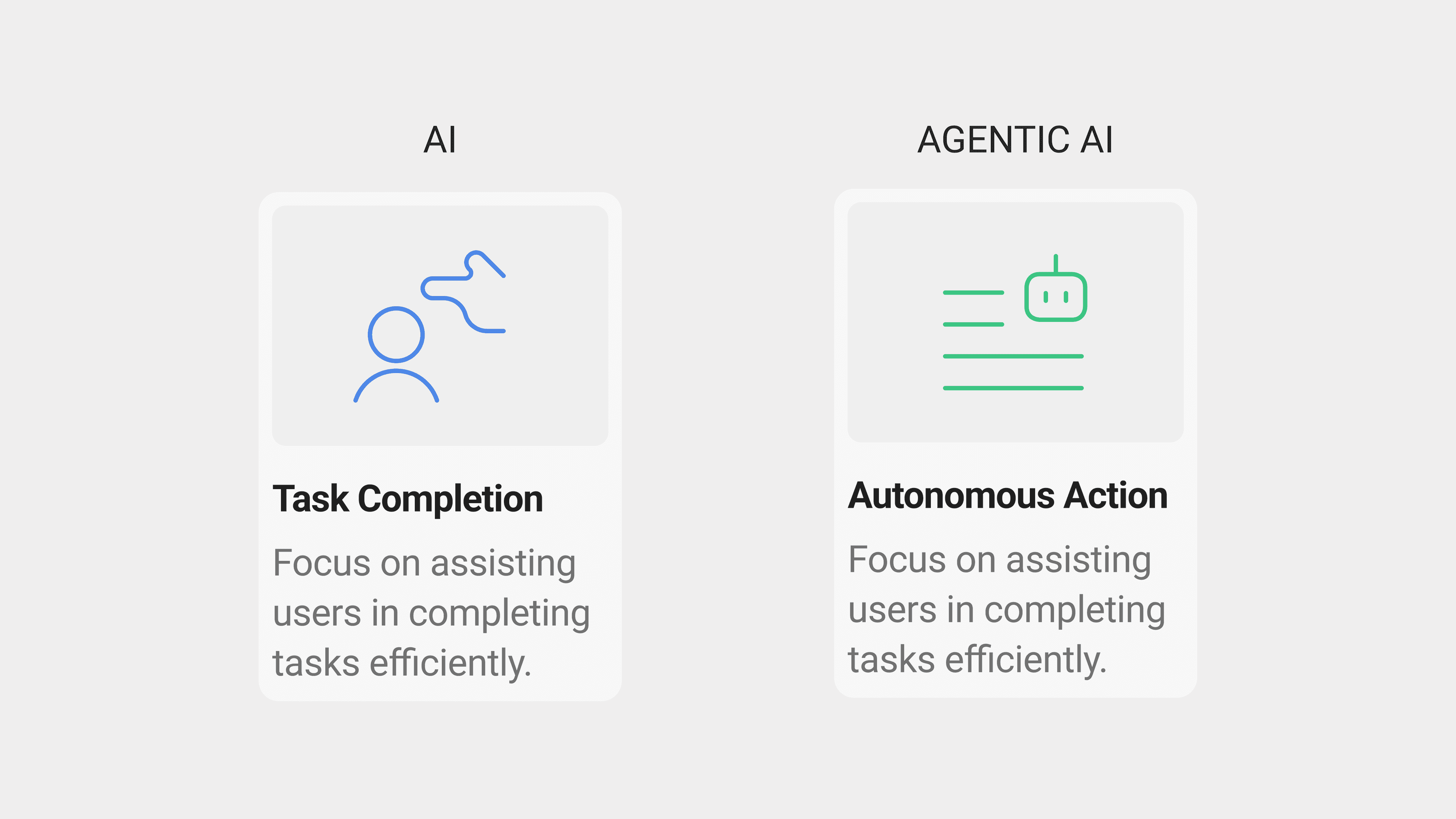 AI

Task Completion

Focus on assisting users in completing tasks efficiently.

AGENTIC AI

Autonomous Action

Focus on assisting users in completing tasks efficiently.